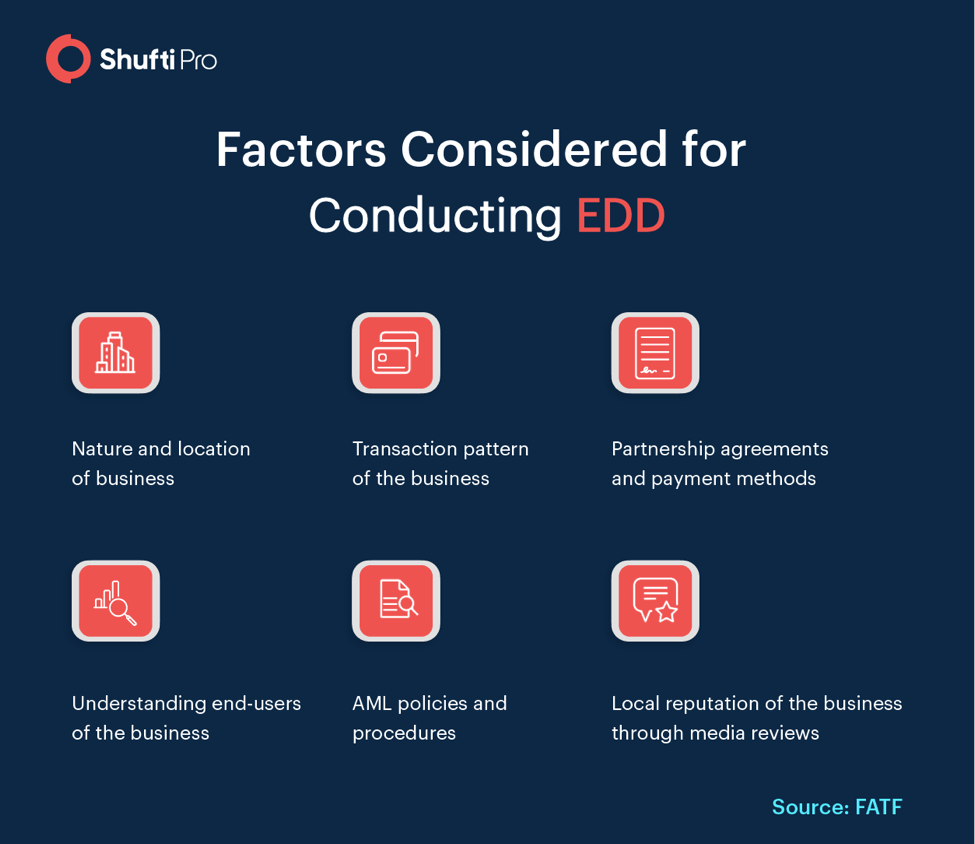 Shufti Pro

Factors Considered for Conducting EDD

Nature and location of business

Transaction pattern of the business

Partnership agreements and payment methods

Understanding end-users of the business

AML policies and procedures

Local reputation of the business through media reviews

Source: FATF